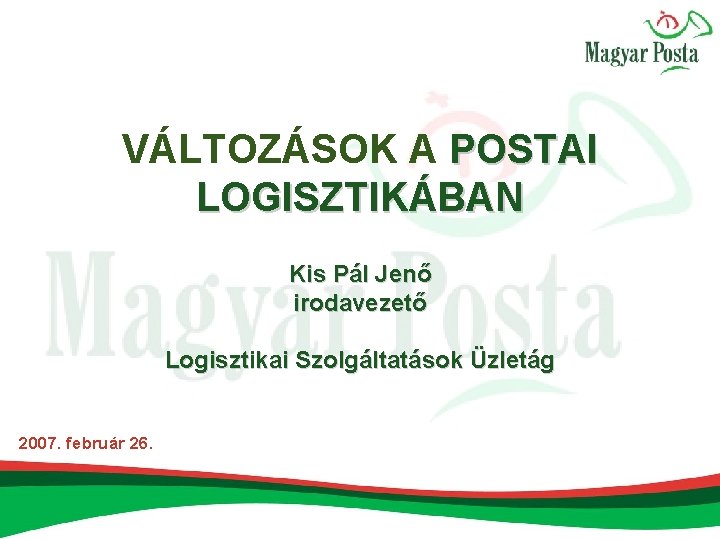 Magyar Posta

VÁLTOZÁSOK A POSTAI LOGISZTIKÁBAN

Kis Pál Jenő
irodavezető

Logisztikai Szolgáltatások Üzletág

2007. február 26.

Magyar Posta